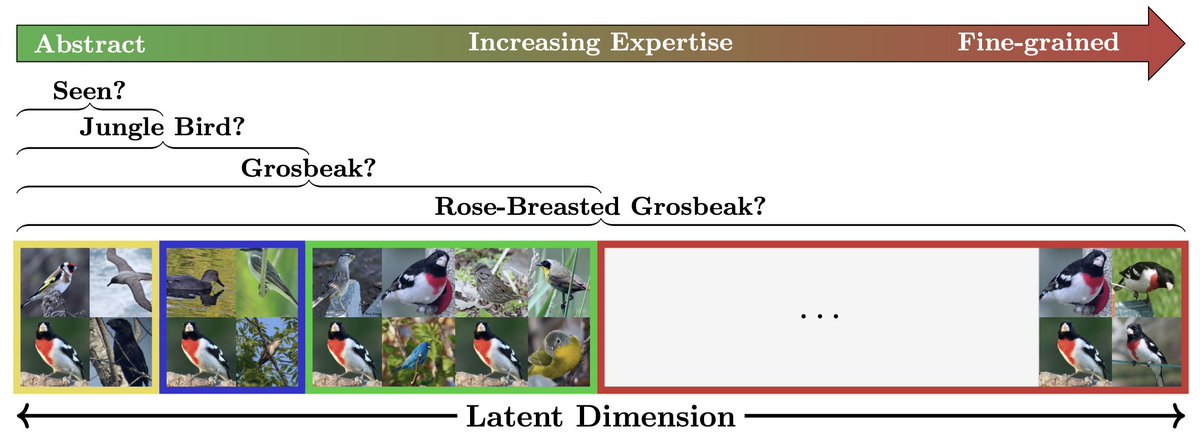 Abstract
Increasing Expertise
Fine-grained

Seen?
Jungle Bird?
Grosbeak?
Rose-Breasted Grosbeak?

...

Latent Dimension